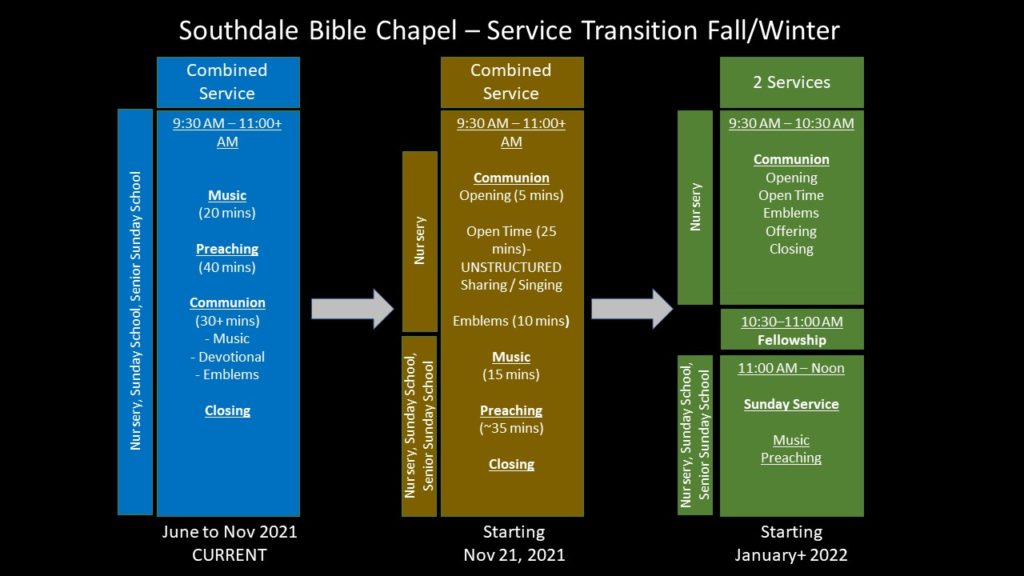 Southdale Bible Chapel – Service Transition Fall/Winter

Combined Service

Nursery, Sunday School, Senior Sunday School

9:30 AM – 11:00+ AM

Music
(20 mins)

Preaching
(40 mins)

Communion
(30+ mins)
- Music
- Devotional
- Emblems

Closing

June to Nov 2021
CURRENT

Combined Service

Nursery

Nursery, Sunday School, Senior Sunday School

9:30 AM – 11:00+ AM

Communion
Opening (5 mins)

Open Time (25 mins)-
UNSTRUCTURED
Sharing / Singing

Emblems (10 mins)

Music
(15 mins)

Preaching
(~35 mins)

Closing

Starting
Nov 21, 2021

2 Services

Nursery

9:30 AM – 10:30 AM

Communion
Opening
Open Time
Emblems
Offering
Closing

10:30–11:00 AM
Fellowship

Nursery, Sunday School, Senior Sunday School

11:00 AM – Noon

Sunday Service

Music
Preaching

Starting
January+ 2022